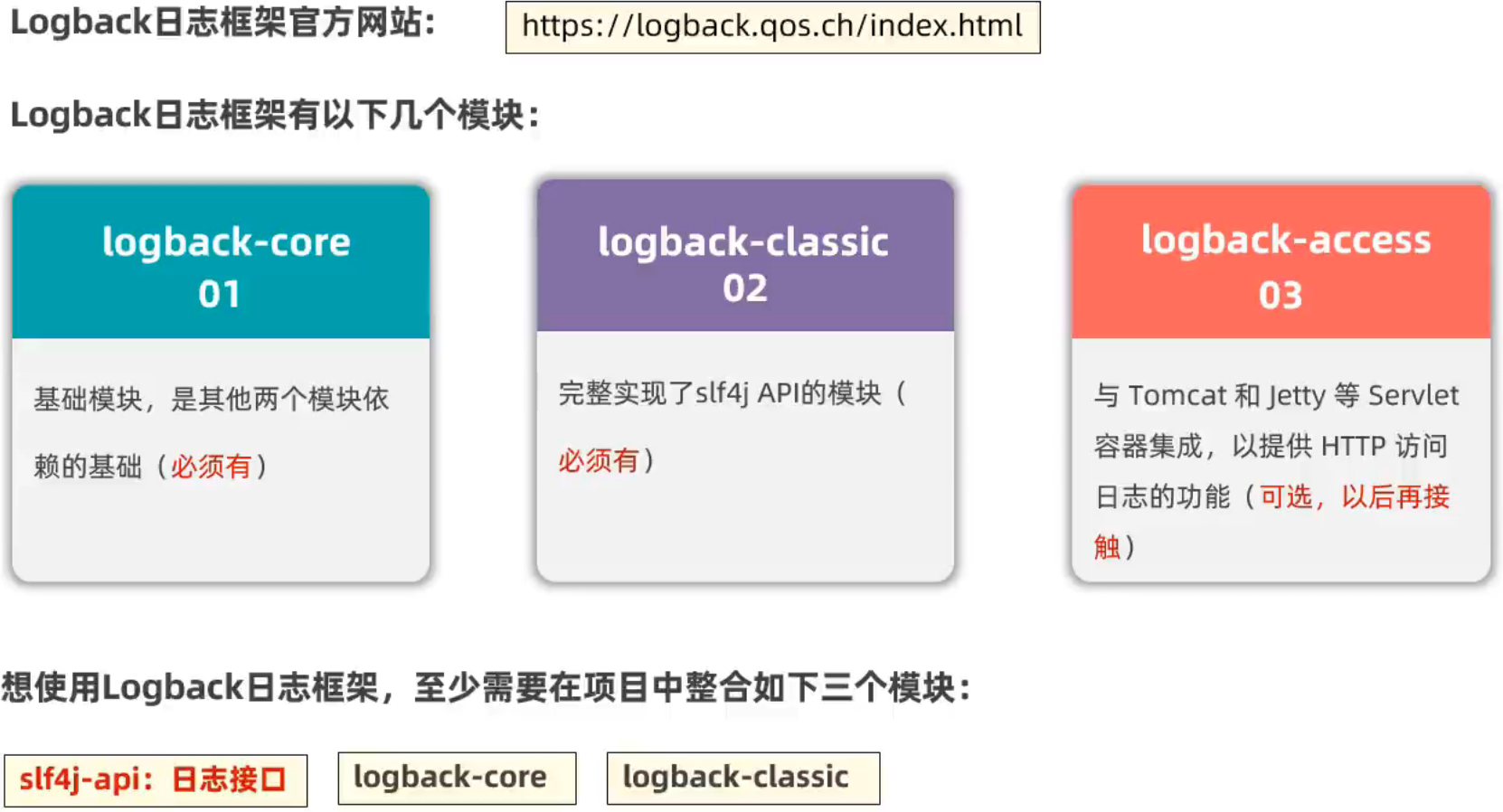 Logback日志框架官方网站：

https://logback.qos.ch/index.html

Logback日志框架有以下几个模块：

logback-core
01

基础模块，是其他两个模块依赖的基础（必须有）

logback-classic
02

完整实现了slf4j API的模块（必须有）

logback-access
03

与 Tomcat 和 Jetty 等 Servlet 容器集成，以提供 HTTP 访问日志的功能（可选，以后再接触）

想使用Logback日志框架，至少需要在项目中整合如下三个模块：

slf4j-api：日志接口

logback-core

logback-classic